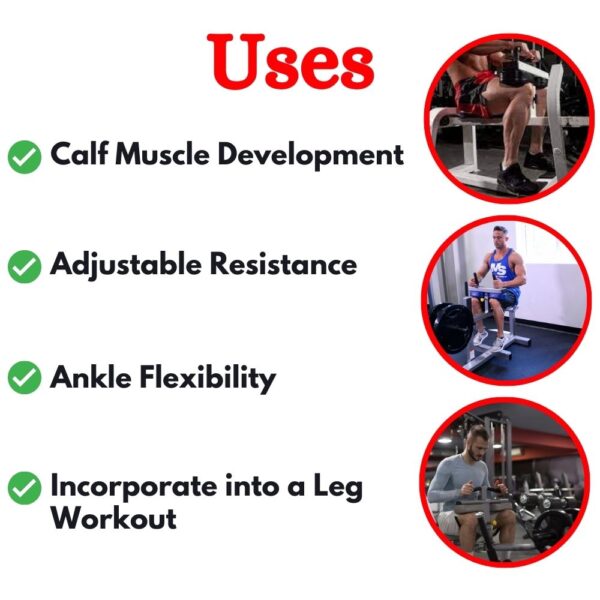 Uses

Calf Muscle Development

Adjustable Resistance

Ankle Flexibility

Incorporate into a Leg Workout

MS